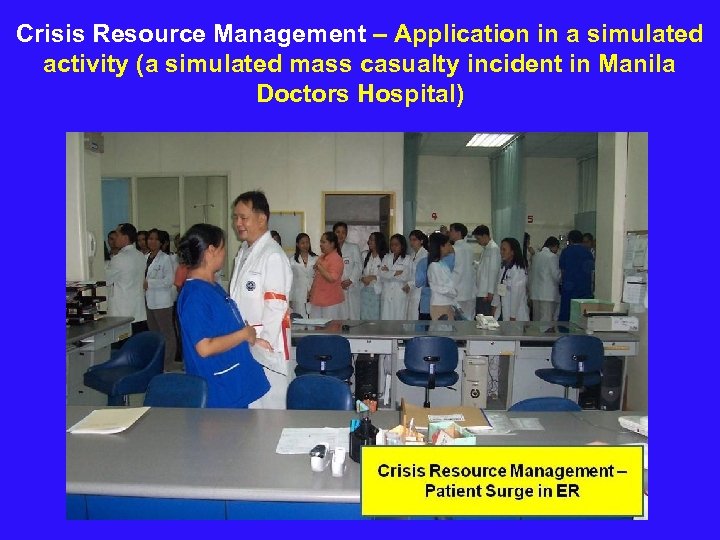 Crisis Resource Management – Application in a simulated activity (a simulated mass casualty incident in Manila Doctors Hospital)

Crisis Resource Management – Patient Surge in ER